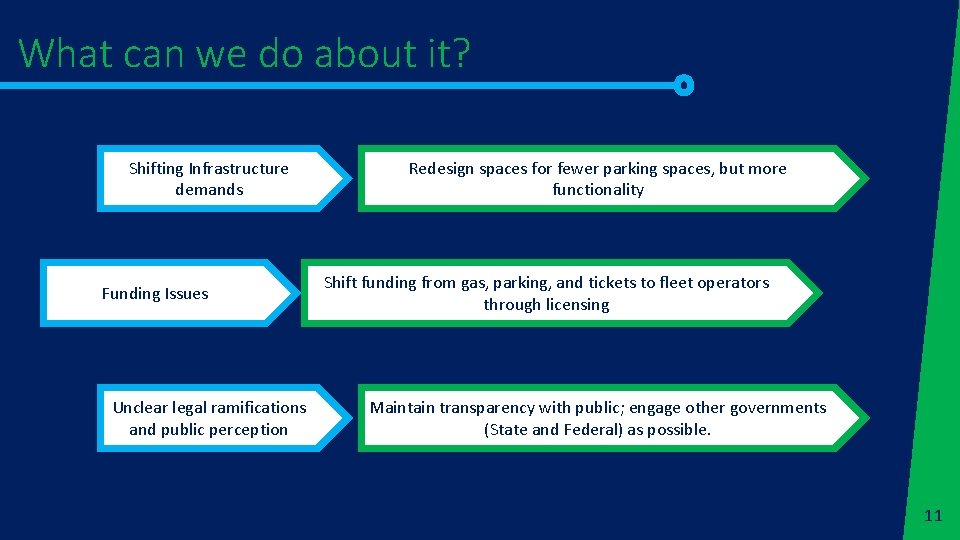 What can we do about it?

Shifting Infrastructure demands

Redesign spaces for fewer parking spaces, but more functionality

Funding Issues

Shift funding from gas, parking, and tickets to fleet operators through licensing

Unclear legal ramifications and public perception

Maintain transparency with public; engage other governments (State and Federal) as possible.

11